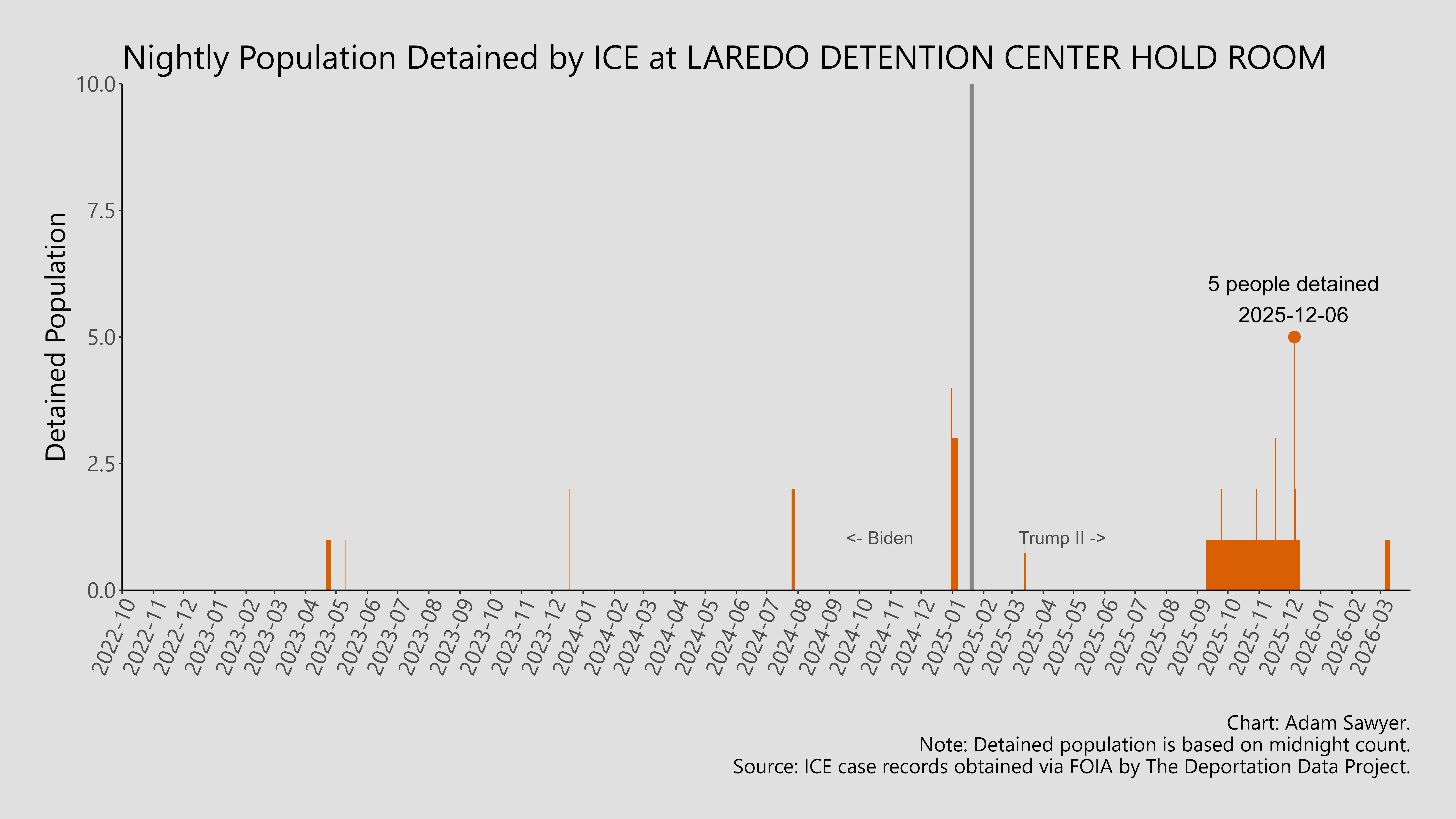 Nightly Population Detained by ICE at LAREDO DETENTION CENTER HOLD ROOM

Detained Population

10.0
7.5
5.0
2.5
0.0

5 people detained
2025-12-06

<- Biden
Trump II ->

2022-10
2022-11
2022-12
2023-01
2023-02
2023-03
2023-04
2023-05
2023-06
2023-07
2023-08
2023-09
2023-10
2023-11
2023-12
2024-01
2024-02
2024-03
2024-04
2024-05
2024-06
2024-07
2024-08
2024-09
2024-10
2024-11
2024-12
2025-01
2025-02
2025-03
2025-04
2025-05
2025-06
2025-07
2025-08
2025-09
2025-10
2025-11
2025-12
2026-01
2026-02
2026-03

Chart: Adam Sawyer.
Note: Detained population is based on midnight count.
Source: ICE case records obtained via FOIA by The Deportation Data Project.